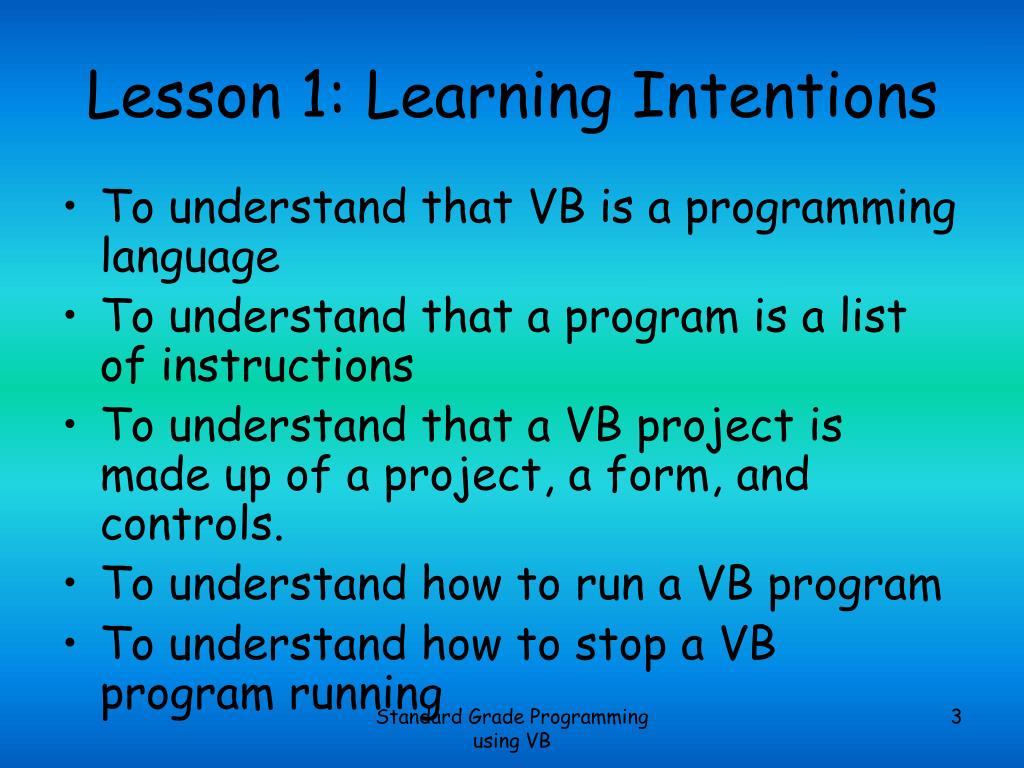 Lesson 1: Learning Intentions

• To understand that VB is a programming language
• To understand that a program is a list of instructions
• To understand that a VB project is made up of a project, a form, and controls.
• To understand how to run a VB program
• To understand how to stop a VB program running

Standard Grade Programming using VB

3